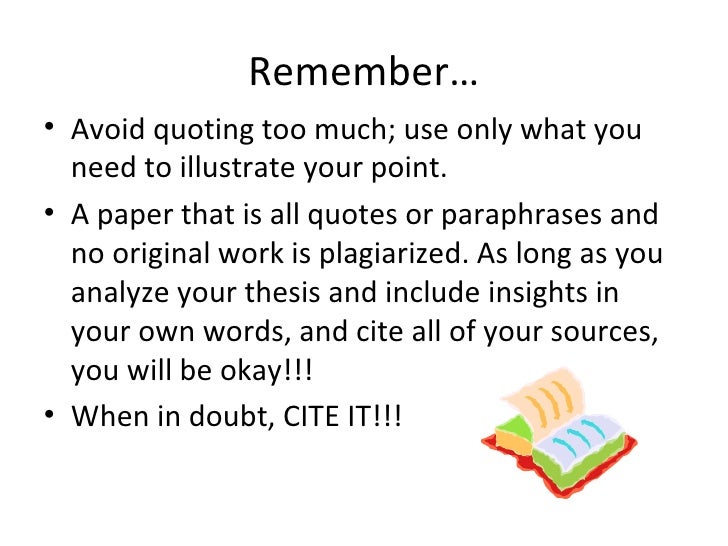 Remember…

• Avoid quoting too much; use only what you need to illustrate your point.

• A paper that is all quotes or paraphrases and no original work is plagiarized. As long as you analyze your thesis and include insights in your own words, and cite all of your sources, you will be okay!!!

• When in doubt, CITE IT!!!